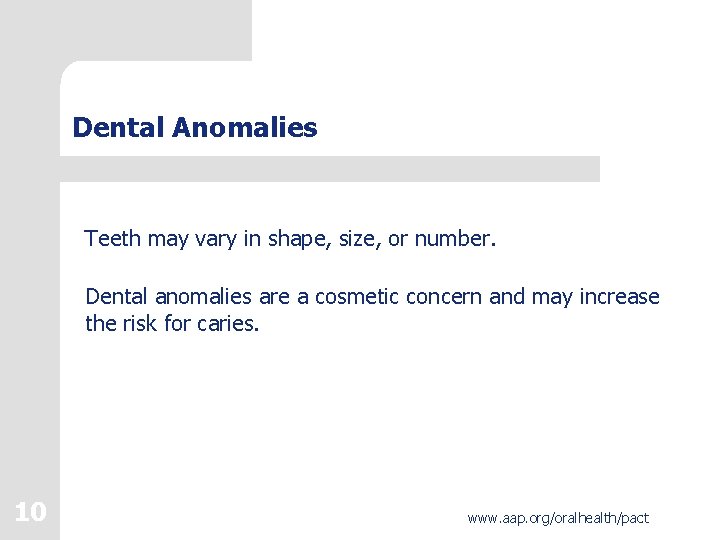 Dental Anomalies

Teeth may vary in shape, size, or number.

Dental anomalies are a cosmetic concern and may increase the risk for caries.

10

www.aap.org/oralhealth/pact